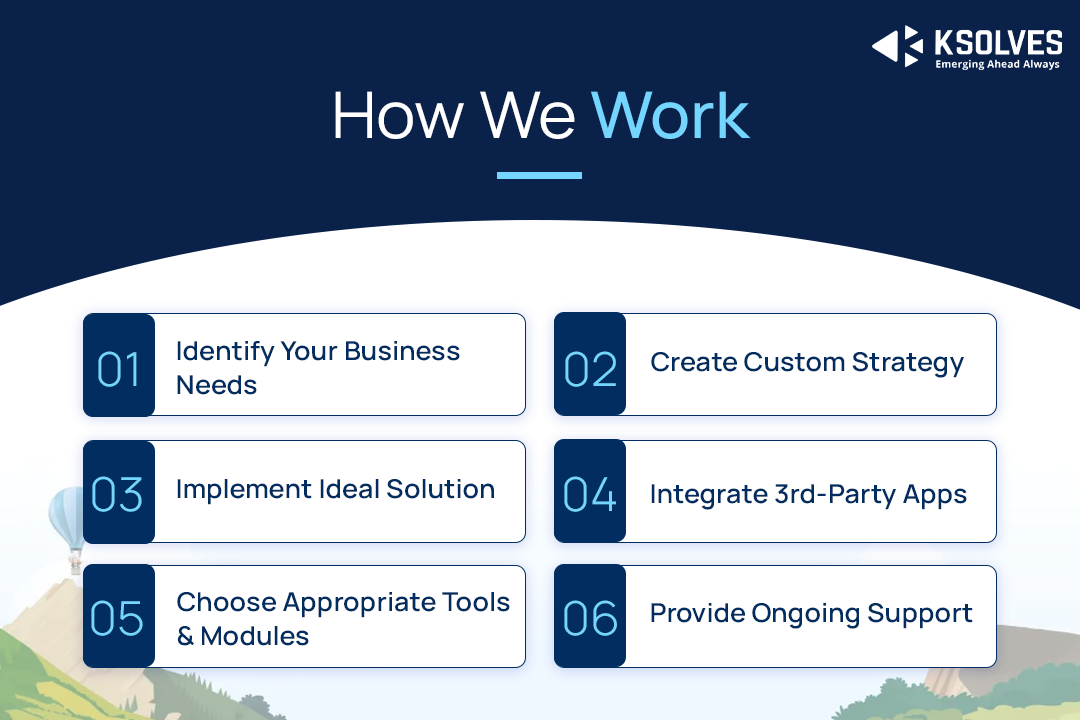 KSOLVES
Emerging Ahead Always

How We Work

01 Identify Your Business Needs

02 Create Custom Strategy

03 Implement Ideal Solution

04 Integrate 3rd-Party Apps

05 Choose Appropriate Tools & Modules

06 Provide Ongoing Support